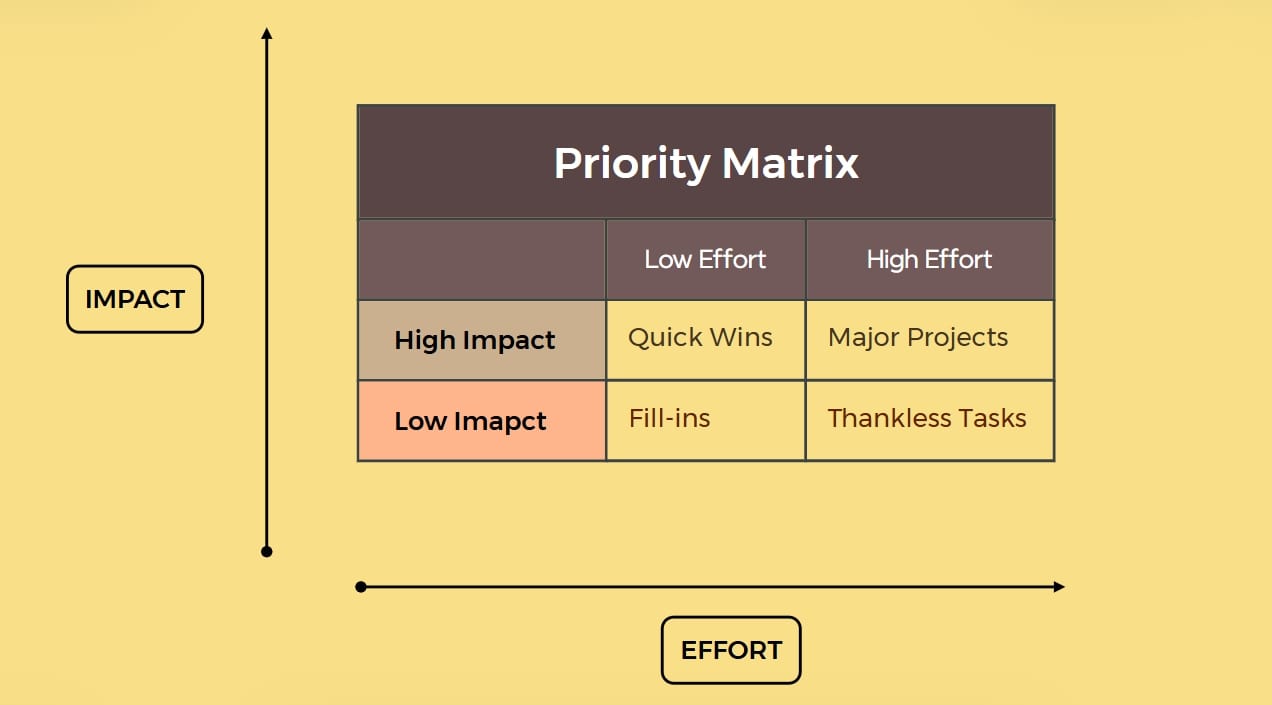 IMPACT

Priority Matrix

| | Low Effort | High Effort |
|---|---|---|
| High Impact | Quick Wins | Major Projects |
| Low Imapct | Fill-ins | Thankless Tasks |

EFFORT